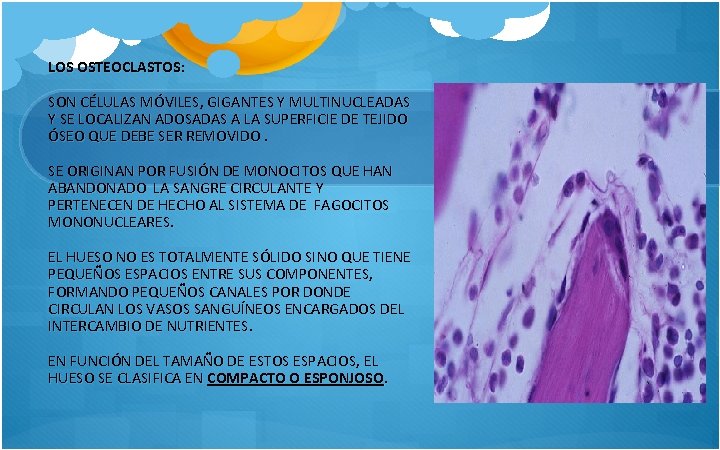 LOS OSTEOCLASTOS:

SON CÉLULAS MÓVILES, GIGANTES Y MULTINUCLEADAS Y SE LOCALIZAN ADOSADAS A LA SUPERFICIE DE TEJIDO ÓSEO QUE DEBE SER REMOVIDO .

SE ORIGINAN POR FUSIÓN DE MONOCITOS QUE HAN ABANDONADO LA SANGRE CIRCULANTE Y PERTENECEN DE HECHO AL SISTEMA DE FAGOCITOS MONONUCLEARES.

EL HUESO NO ES TOTALMENTE SÓLIDO SINO QUE TIENE PEQUEÑOS ESPACIOS ENTRE SUS COMPONENTES, FORMANDO PEQUEÑOS CANALES POR DONDE CIRCULAN LOS VASOS SANGUÍNEOS ENCARGADOS DEL INTERCAMBIO DE NUTRIENTES.

EN FUNCIÓN DEL TAMAÑO DE ESTOS ESPACIOS, EL HUESO SE CLASIFICA EN COMPACTO O ESPONJOSO.